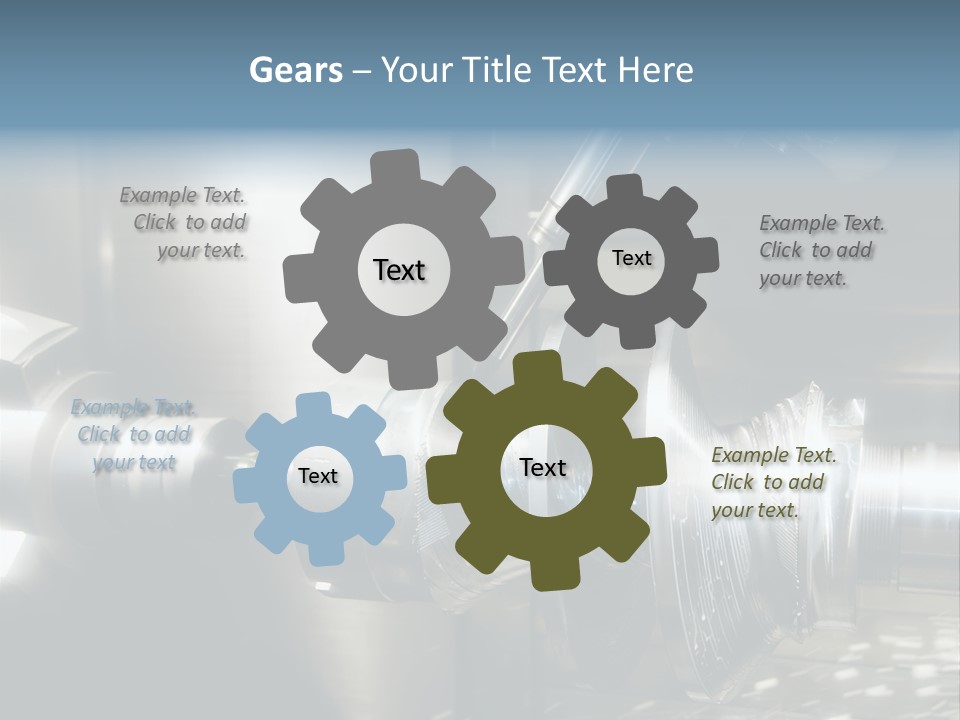 Gears – Your Title Text Here

Example Text. Click to add your text.

Text

Text

Example Text. Click to add your text.

Example Text. Click to add your text

Text

Text

Example Text. Click to add your text.